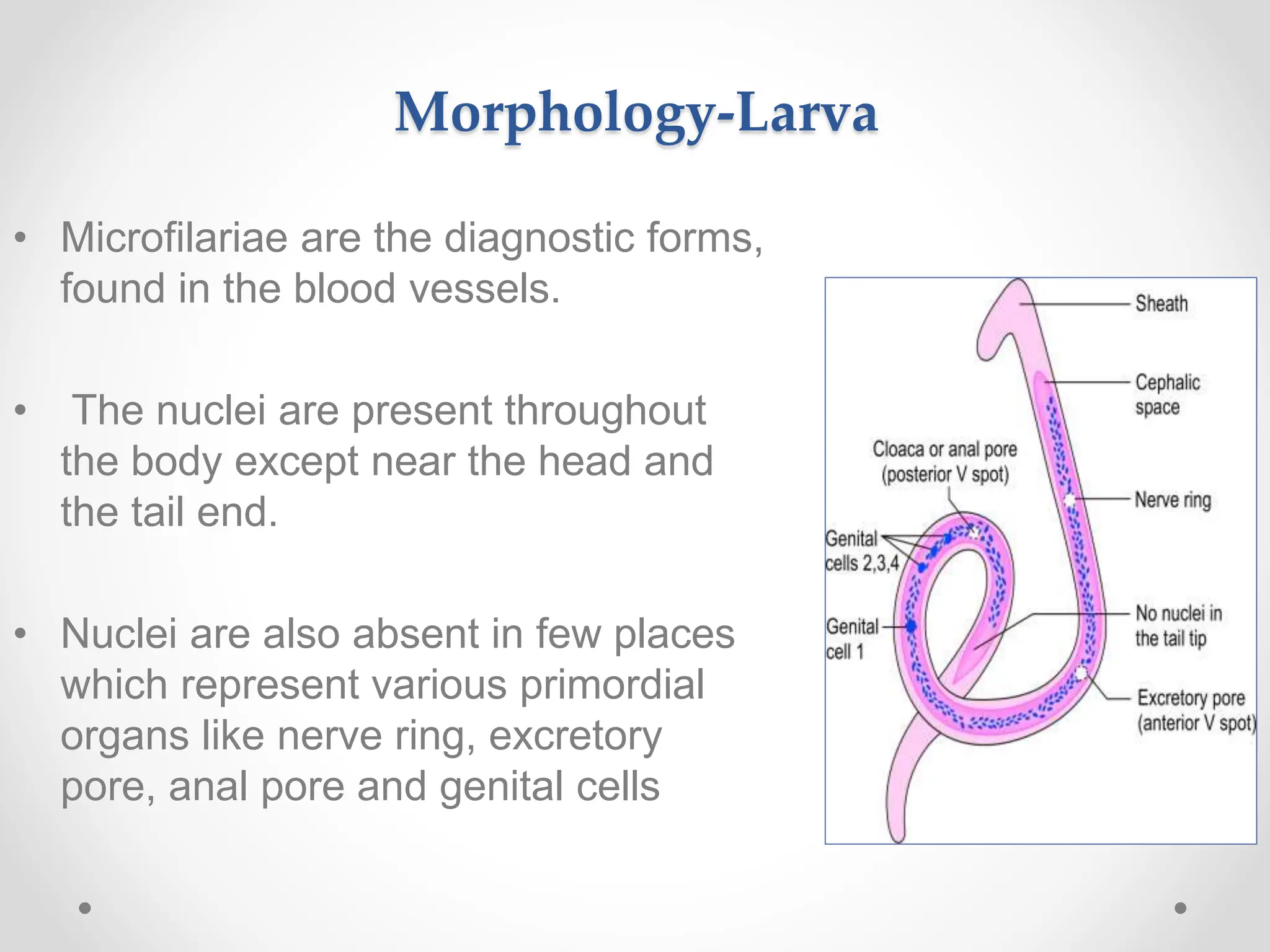 Morphology-Larva

• Microfilariae are the diagnostic forms, found in the blood vessels.

• The nuclei are present throughout the body except near the head and the tail end.

• Nuclei are also absent in few places which represent various primordial organs like nerve ring, excretory pore, anal pore and genital cells

Sheath

Cephalic space

Cloaca or anal pore (posterior V spot)

Nerve ring

Genital cells 2,3,4

Genital cell 1

No nuclei in the tail tip

Excretory pore (anterior V spot)